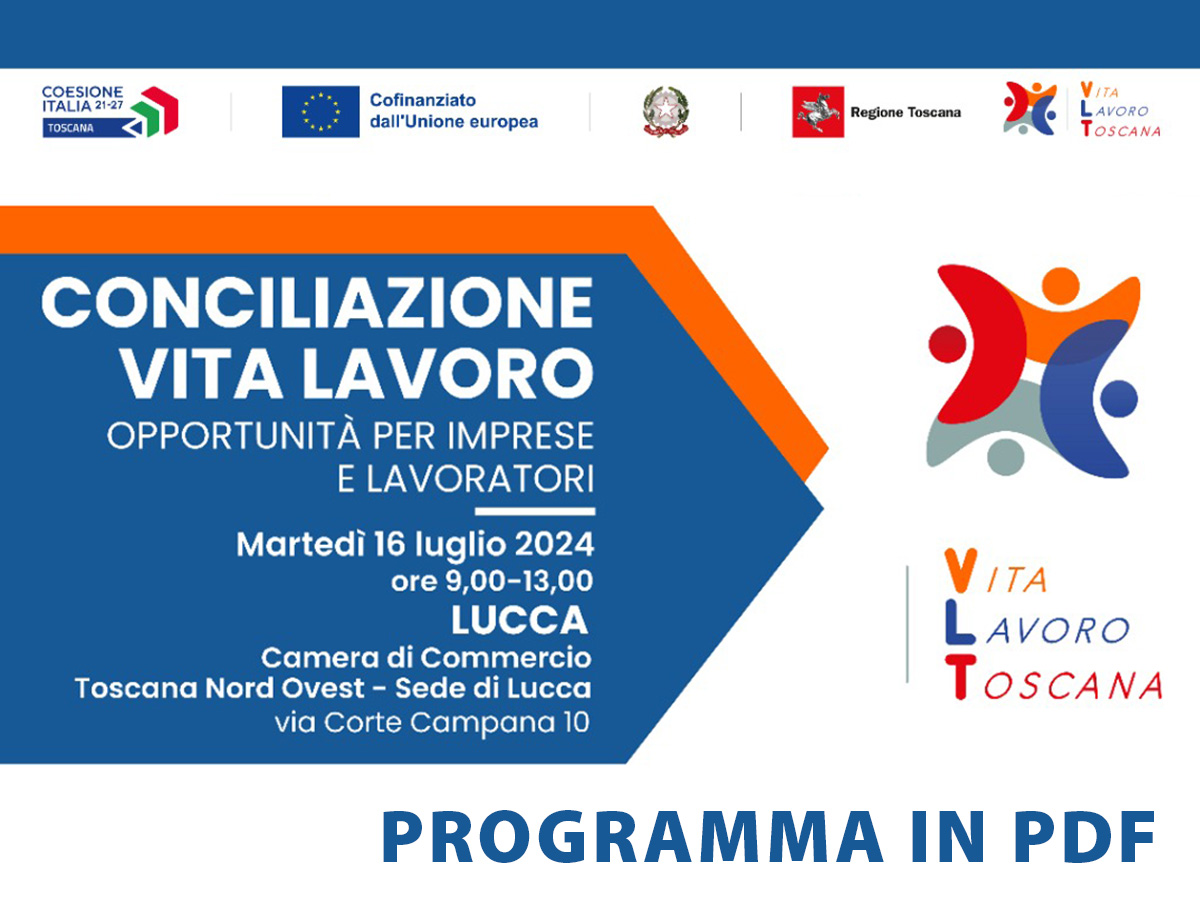 COESIONE ITALIA 21-27 TOSCANA

Cofinanziato dall'Unione europea

Regione Toscana

VITA LAVORO TOSCANA

CONCILIAZIONE VITA LAVORO

OPPORTUNITÀ PER IMPRESE E LAVORATORI

Martedì 16 luglio 2024
ore 9,00-13,00
LUCCA
Camera di Commercio
Toscana Nord Ovest - Sede di Lucca
via Corte Campana 10

VITA LAVORO TOSCANA

PROGRAMMA IN PDF